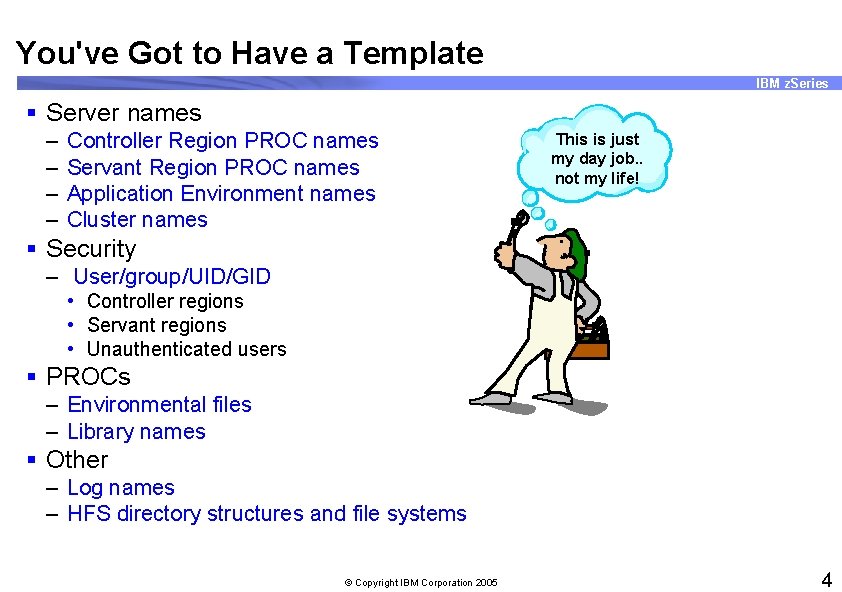 You've Got to Have a Template

IBM zSeries

▪ Server names
– Controller Region PROC names
– Servant Region PROC names
– Application Environment names
– Cluster names
▪ Security
– User/group/UID/GID
• Controller regions
• Servant regions
• Unauthenticated users
▪ PROCs
– Environmental files
– Library names
▪ Other
– Log names
– HFS directory structures and file systems

This is just my day job.. not my life!

© Copyright IBM Corporation 2005

4